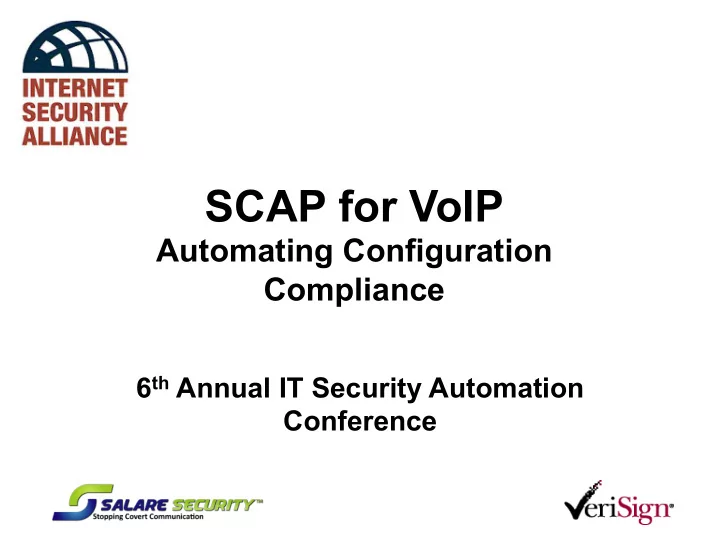 INTERNET SECURITY ALLIANCE

SCAP for VoIP
Automating Configuration Compliance

6$^{th}$ Annual IT Security Automation Conference

SALARE SECURITY™
Stopping Covert Communication

VeriSign®